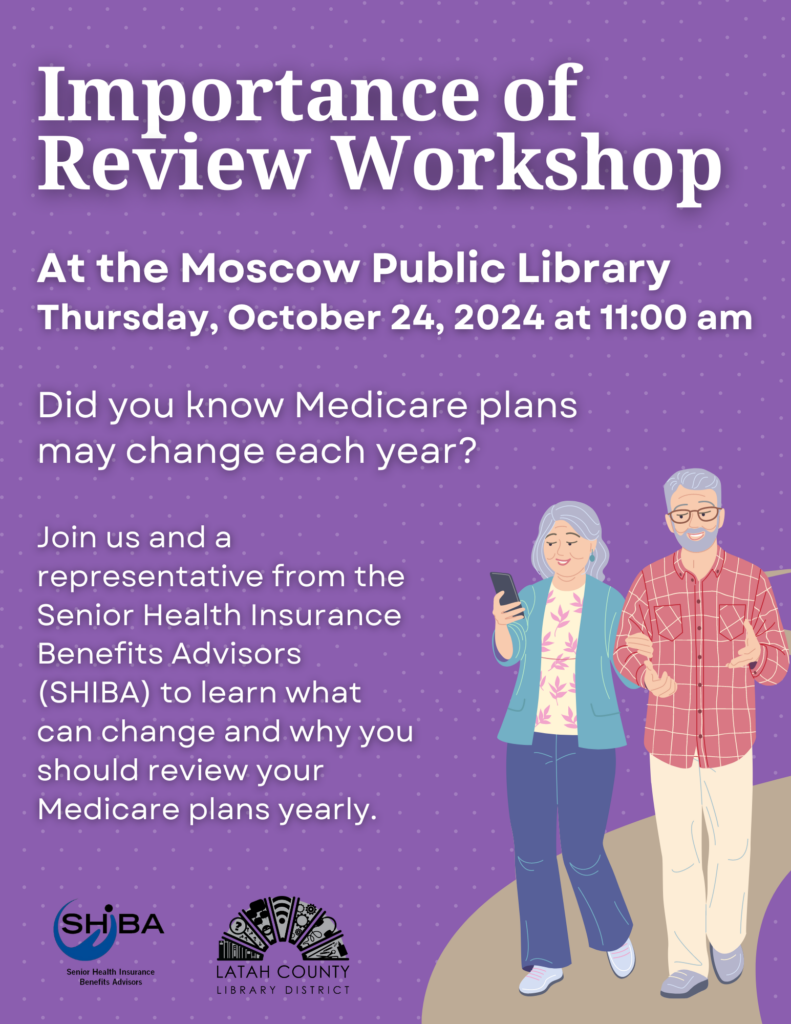 Importance of Review Workshop

At the Moscow Public Library
Thursday, October 24, 2024 at 11:00 am

Did you know Medicare plans may change each year?

Join us and a representative from the Senior Health Insurance Benefits Advisors (SHIBA) to learn what can change and why you should review your Medicare plans yearly.

SHIBA
Senior Health Insurance Benefits Advisors

LATAH COUNTY
LIBRARY DISTRICT